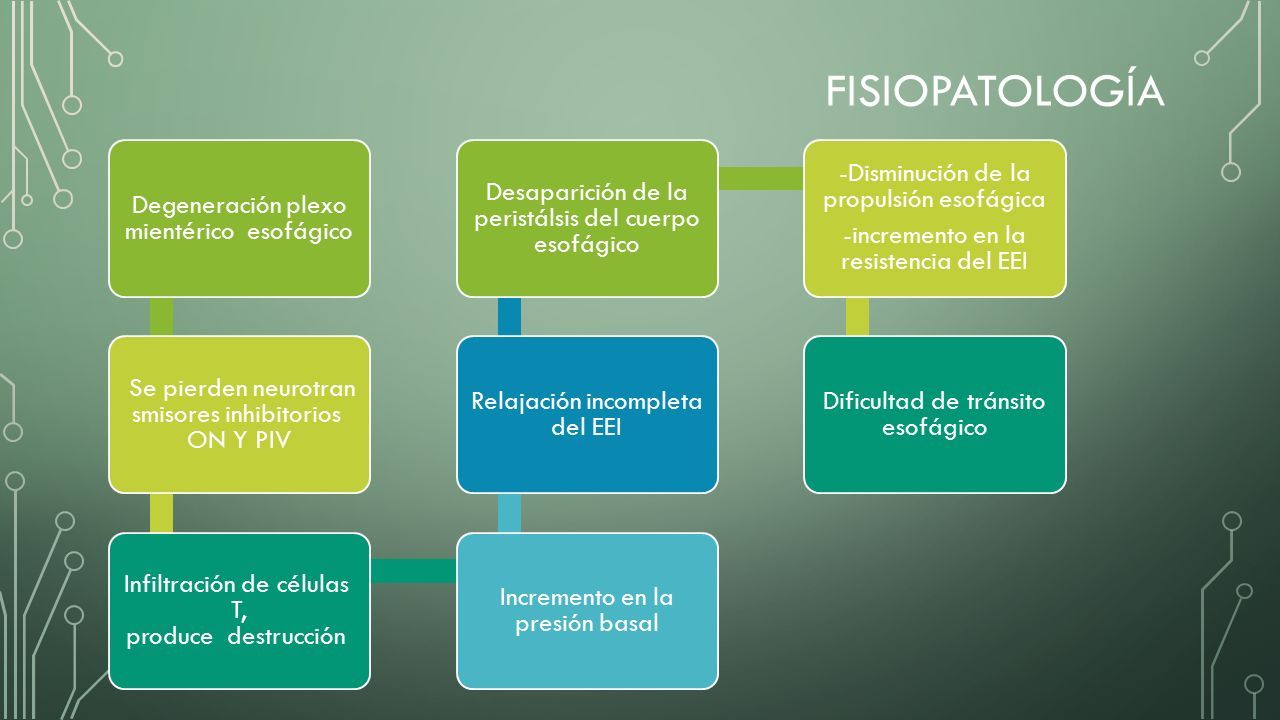 FISIOPATOLOGÍA

Degeneración plexo mientérico esofágico

Se pierden neurotran smisores inhibitorios ON Y PIV

Infiltración de células T, produce destrucción

Incremento en la presión basal

Relajación incompleta del EEI

Desaparición de la peristálsis del cuerpo esofágico

-Disminución de la propulsión esofágica

-incremento en la resistencia del EEI

Dificultad de tránsito esofágico